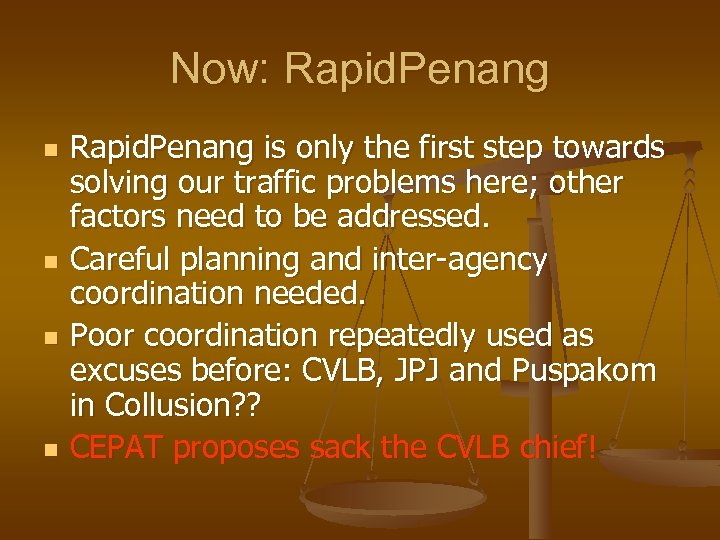 Now: RapidPenang

- RapidPenang is only the first step towards solving our traffic problems here; other factors need to be addressed.
- Careful planning and inter-agency coordination needed.
- Poor coordination repeatedly used as excuses before: CVLB, JPJ and Puspakom in Collusion??
- CEPAT proposes sack the CVLB chief!